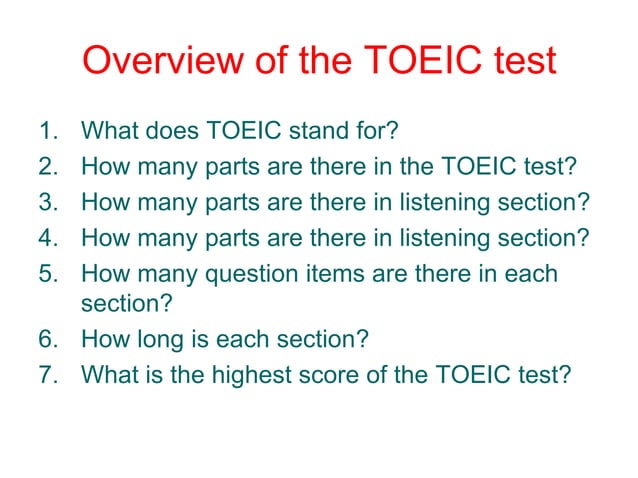 Overview of the TOEIC test

1. What does TOEIC stand for?
2. How many parts are there in the TOEIC test?
3. How many parts are there in listening section?
4. How many parts are there in listening section?
5. How many question items are there in each section?
6. How long is each section?
7. What is the highest score of the TOEIC test?